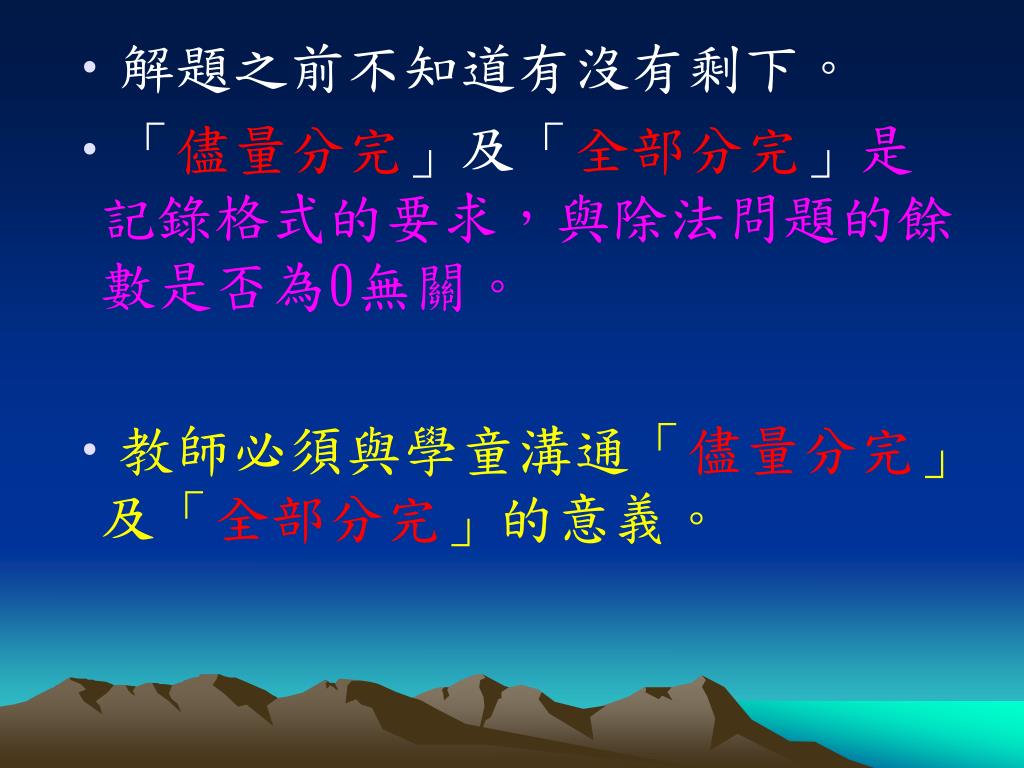 • 解題之前不知道有沒有剩下。

• 「儘量分完」及「全部分完」是記錄格式的要求，與除法問題的餘數是否為0無關。

• 教師必須與學童溝通「儘量分完」及「全部分完」的意義。